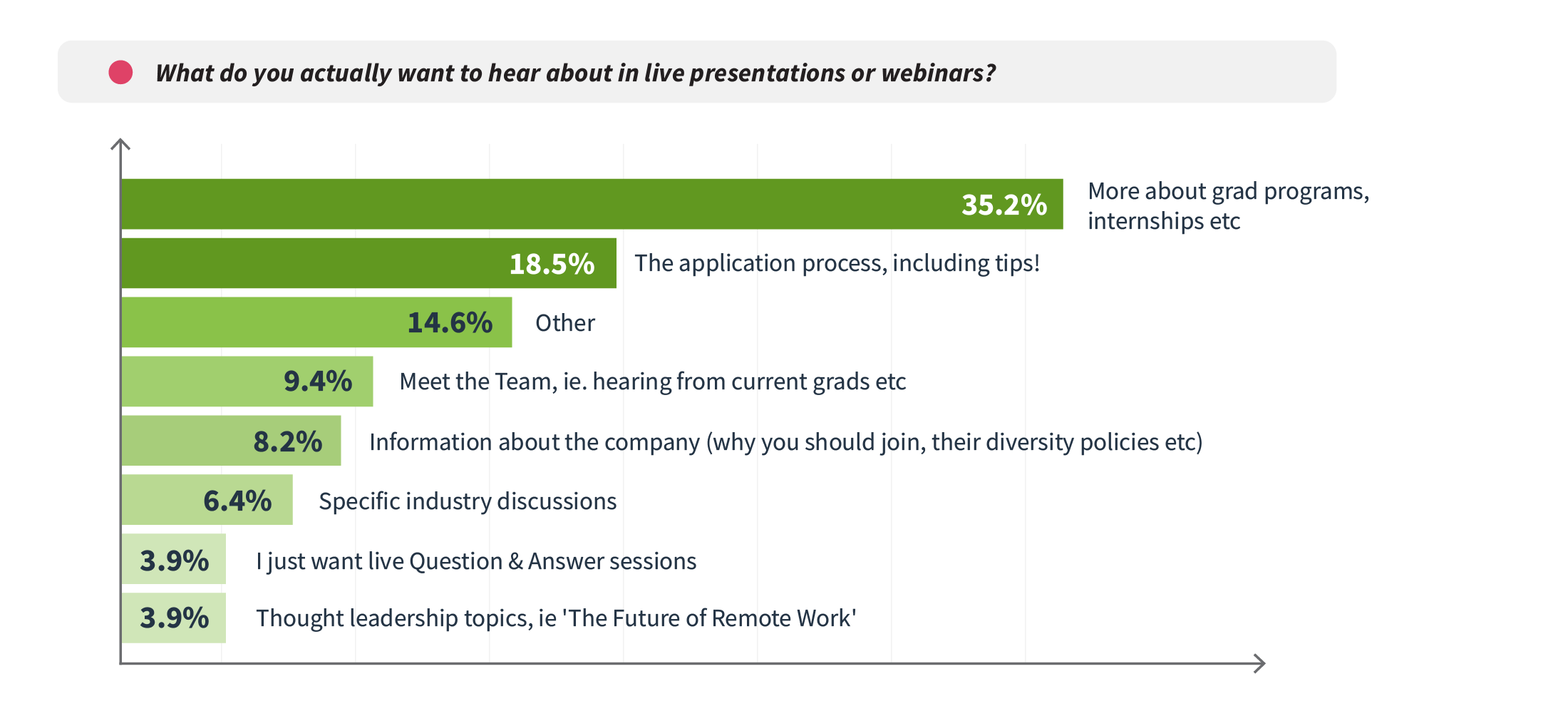 What do you actually want to hear about in live presentations or webinars?

35.2% More about grad programs, internships etc

18.5% The application process, including tips!

14.6% Other

9.4% Meet the Team, ie. hearing from current grads etc

8.2% Information about the company (why you should join, their diversity policies etc)

6.4% Specific industry discussions

3.9% I just want live Question & Answer sessions

3.9% Thought leadership topics, ie 'The Future of Remote Work'